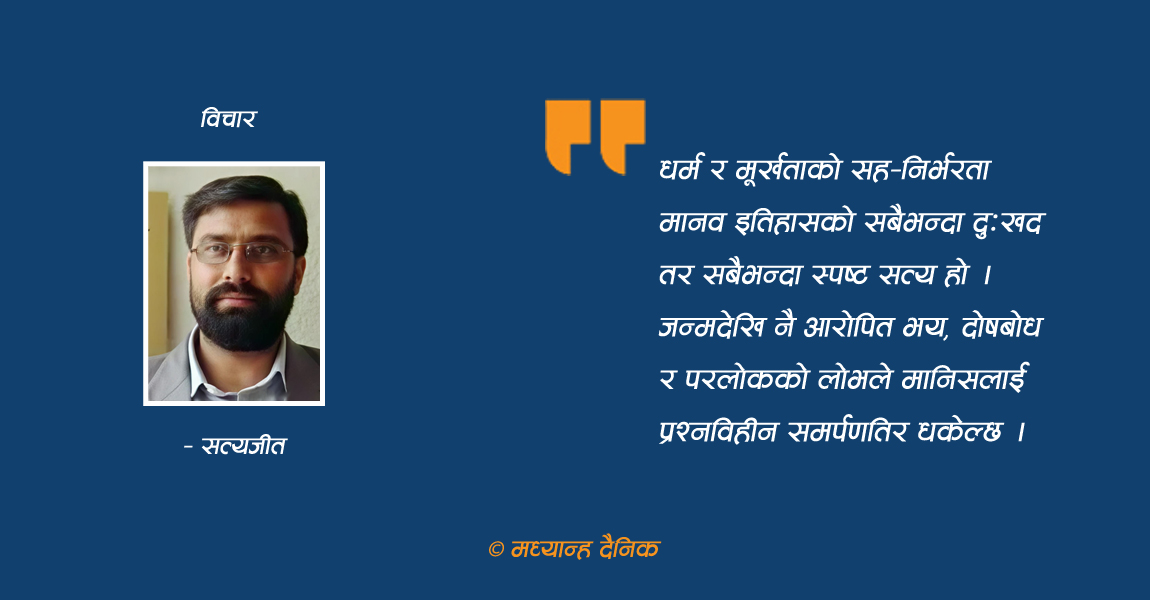 विचार

- सत्यजीत

धर्म र मूर्खताको सह-निर्भरता मानव इतिहासको सबैभन्दा दुःखद तर सबैभन्दा स्पष्ट सत्य हो । जन्मदेखि नै आरोपित भय, दोषबोध र परलोकको लोभले मानिसलाई प्रश्नविहीन समर्पणतिर धकेल्छ ।

© मध्यान्ह दैनिक